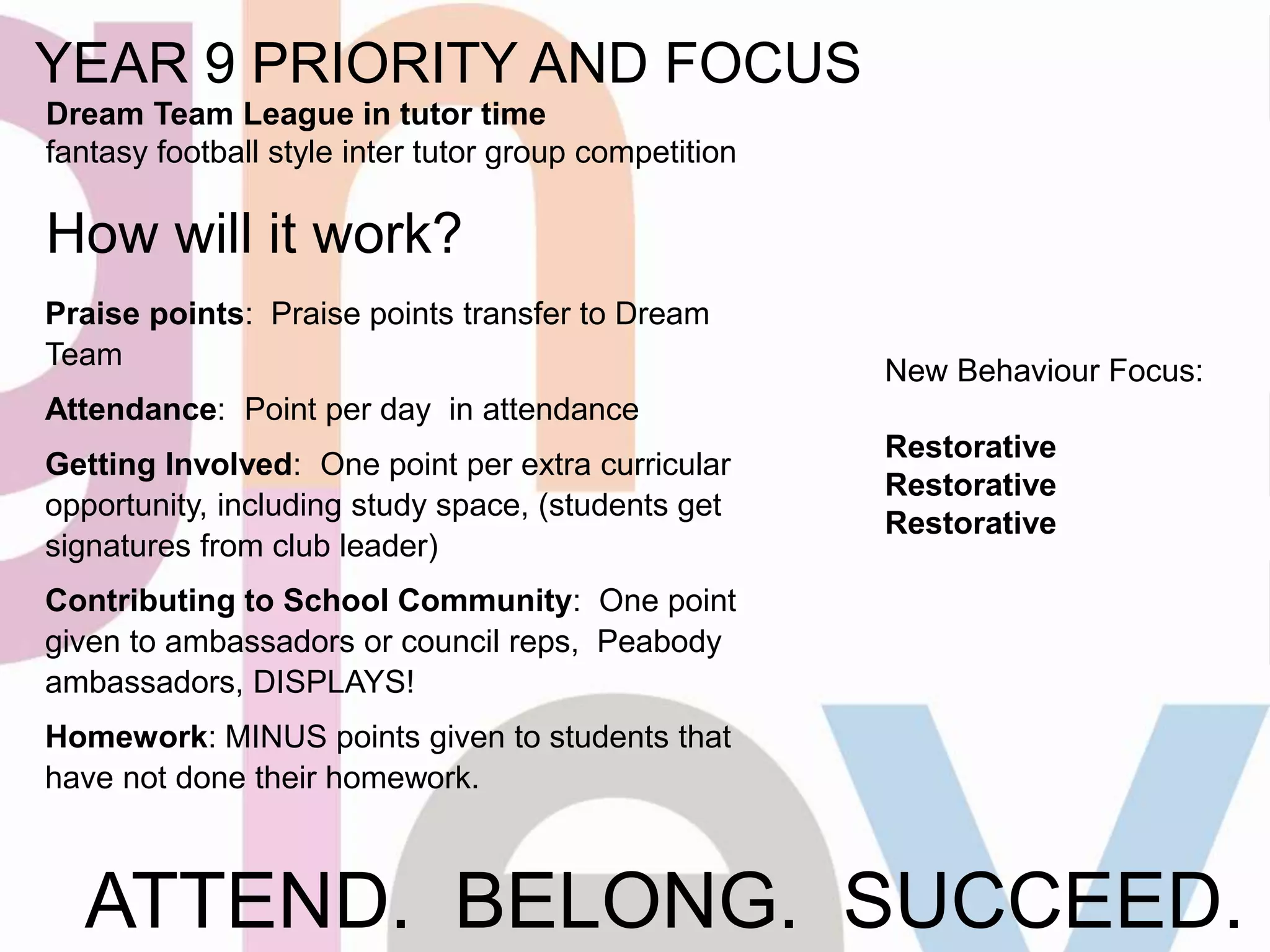 YEAR 9 PRIORITY AND FOCUS

Dream Team League in tutor time
fantasy football style inter tutor group competition

How will it work?

Praise points: Praise points transfer to Dream Team

Attendance: Point per day in attendance

Getting Involved: One point per extra curricular opportunity, including study space, (students get signatures from club leader)

Contributing to School Community: One point given to ambassadors or council reps, Peabody ambassadors, DISPLAYS!

Homework: MINUS points given to students that have not done their homework.

New Behaviour Focus:

Restorative
Restorative
Restorative

ATTEND. BELONG. SUCCEED.